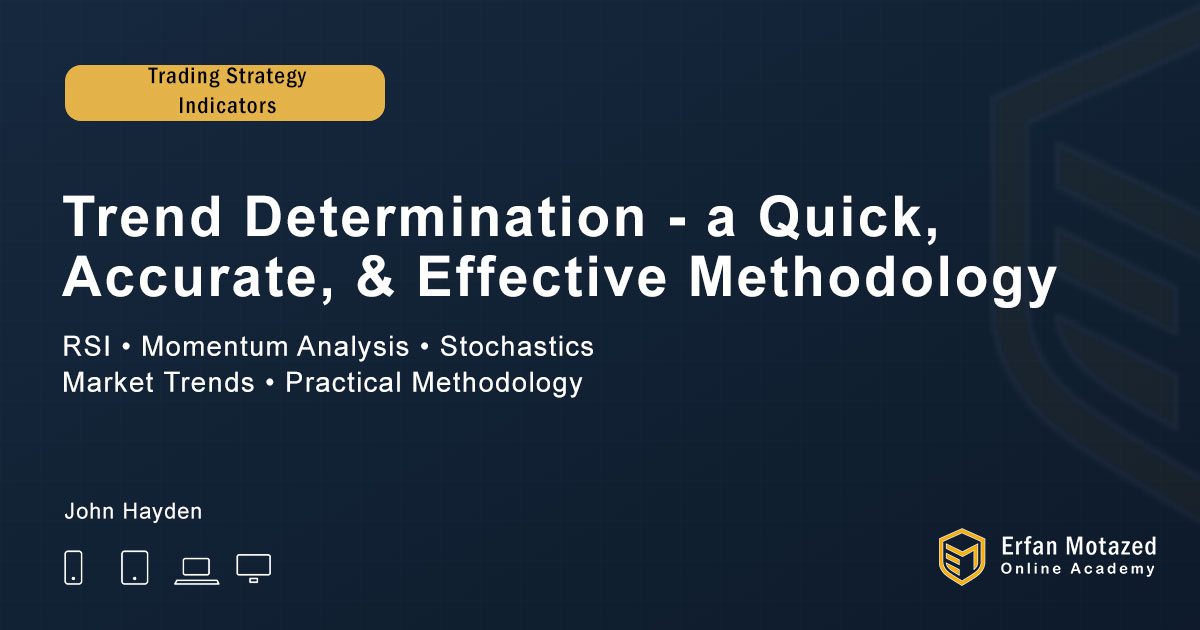 Trading Strategy
Indicators

Trend Determination - a Quick, Accurate, & Effective Methodology

RSI • Momentum Analysis • Stochastics
Market Trends • Practical Methodology

John Hayden

Erfan Motazed
Online Academy